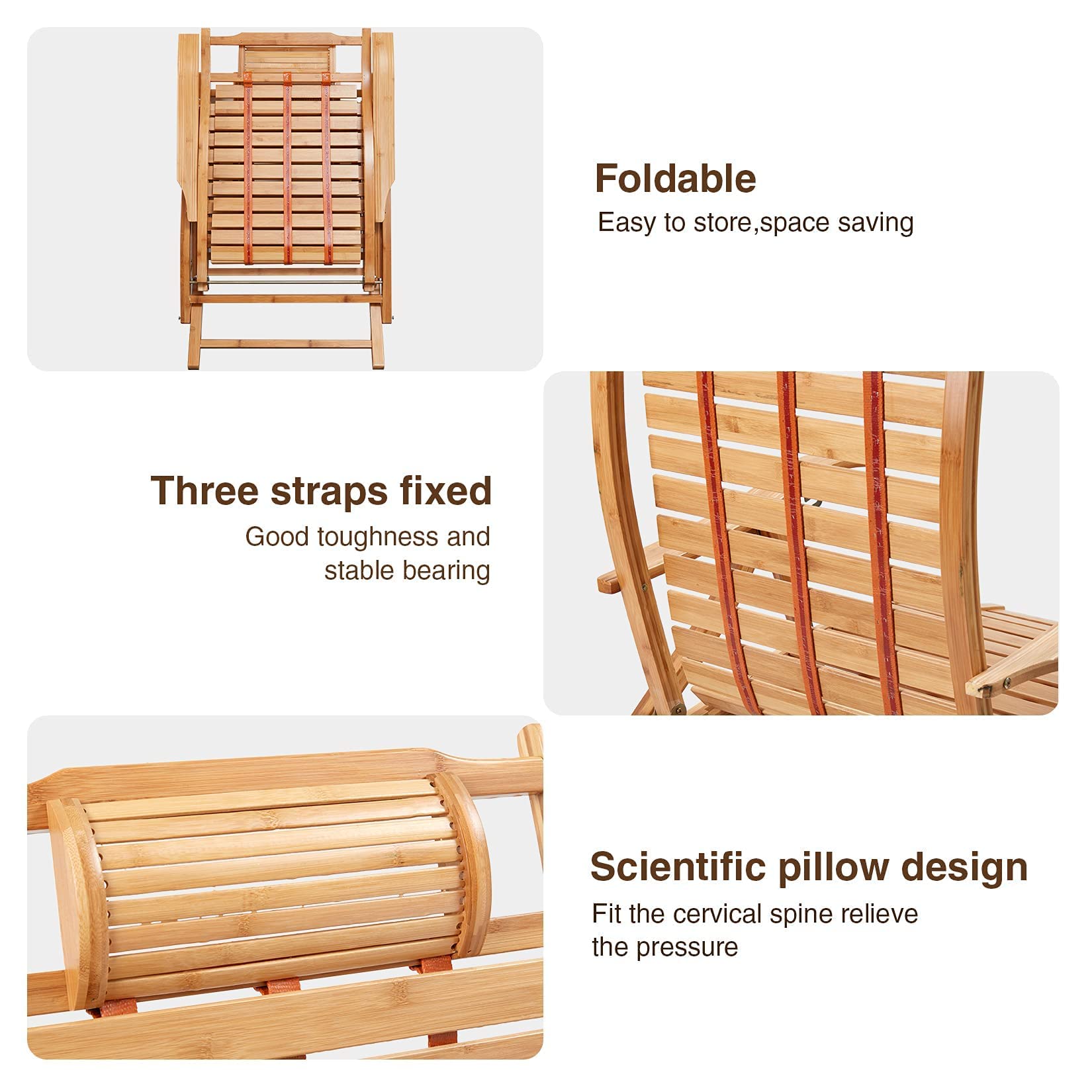 Foldable
Easy to store,space saving

Three straps fixed
Good toughness and stable bearing

Scientific pillow design
Fit the cervical spine relieve the pressure